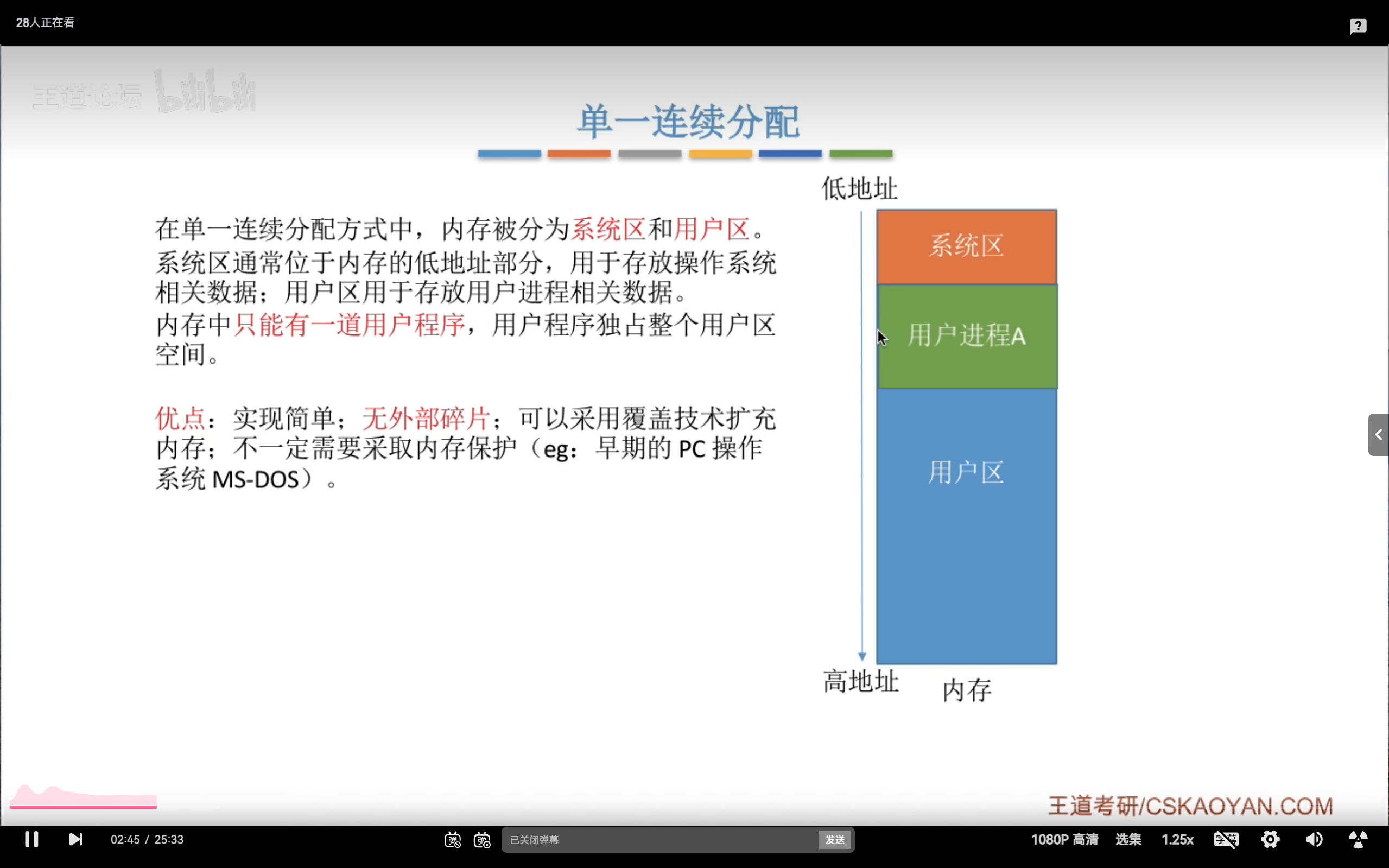 28人正在看

王道论坛 bilibili

单一连续分配

在单一连续分配方式中，内存被分为系统区和用户区。系统区通常位于内存的低地址部分，用于存放操作系统相关数据；用户区用于存放用户进程相关数据。
内存中只能有一道用户程序，用户程序独占整个用户区空间。

优点：实现简单；无外部碎片；可以采用覆盖技术扩充内存；不一定需要采取内存保护（eg：早期的 PC 操作系统 MS-DOS）。

低地址
系统区
用户进程A
用户区
高地址
内存

王道考研/CSKAOYAN.COM

02:45 / 25:33
已关闭弹幕
发送
1080P 高清
选集
1.25x